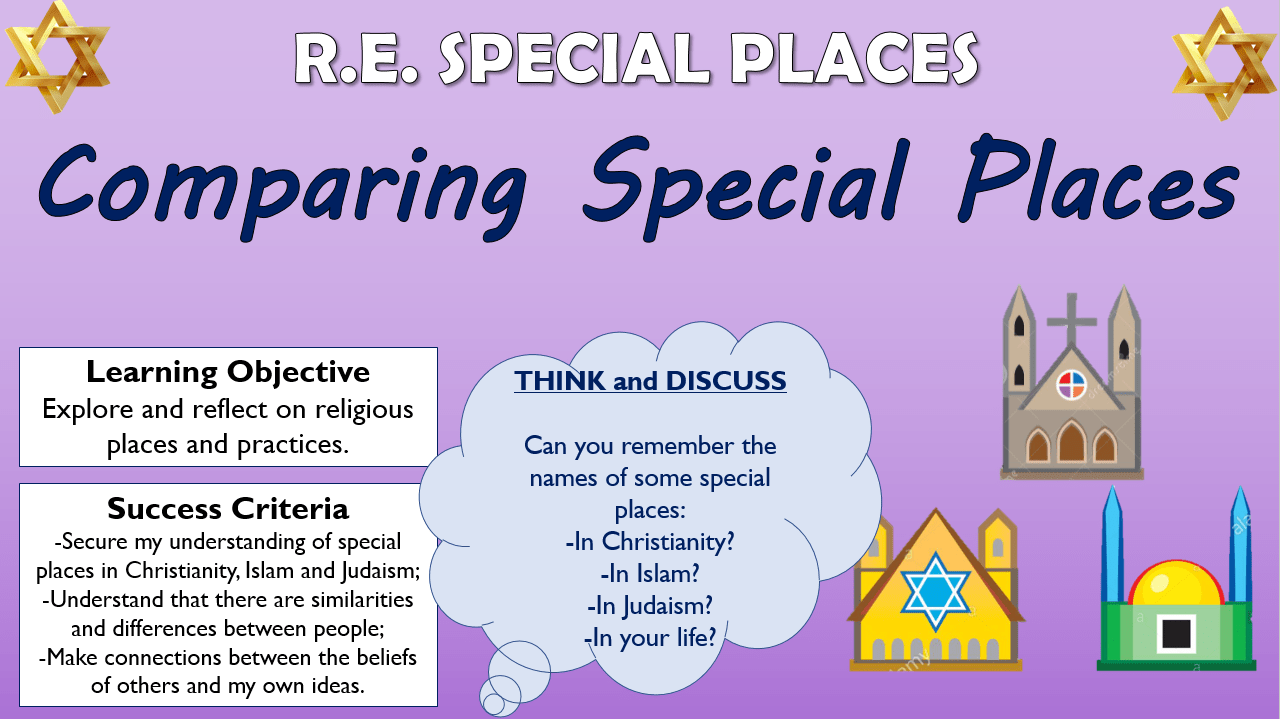 R.E. SPECIAL PLACES

Comparing Special Places

Learning Objective
Explore and reflect on religious places and practices.

Success Criteria
-Secure my understanding of special places in Christianity, Islam and Judaism;
-Understand that there are similarities and differences between people;
-Make connections between the beliefs of others and my own ideas.

THINK and DISCUSS

Can you remember the names of some special places:
-In Christianity?
-In Islam?
-In Judaism?
-In your life?